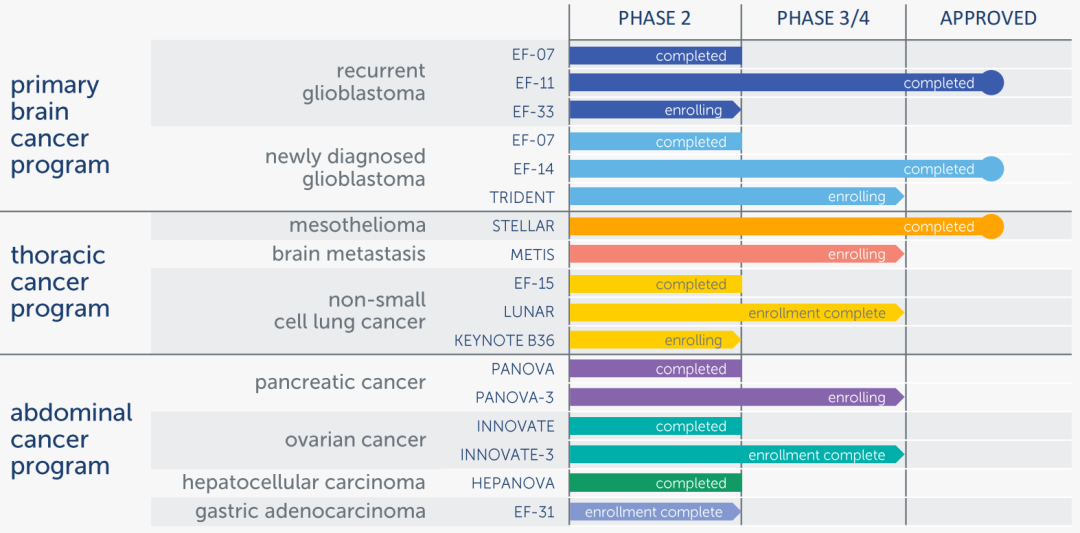 | | | | PHASE 2 | PHASE 3/4 | APPROVED |
|---|---|---|---|---|---|
| primary brain cancer program | recurrent glioblastoma | EF-07 | completed | | |
| | | EF-11 | | | completed |
| | | EF-33 | enrolling | | |
| | newly diagnosed glioblastoma | EF-07 | completed | | |
| | | EF-14 | | | completed |
| | | TRIDENT | | enrolling | |
| thoracic cancer program | mesothelioma | STELLAR | | | completed |
| | brain metastasis | METIS | | enrolling | |
| | non-small cell lung cancer | EF-15 | completed | | |
| | | LUNAR | | enrollment complete | |
| | | KEYNOTE B36 | enrolling | | |
| abdominal cancer program | pancreatic cancer | PANOVA | completed | | |
| | | PANOVA-3 | | enrolling | |
| | ovarian cancer | INNOVATE | completed | | |
| | | INNOVATE-3 | | enrollment complete | |
| | hepatocellular carcinoma | HEPANOVA | completed | | |
| | gastric adenocarcinoma | EF-31 | enrollment complete | | |